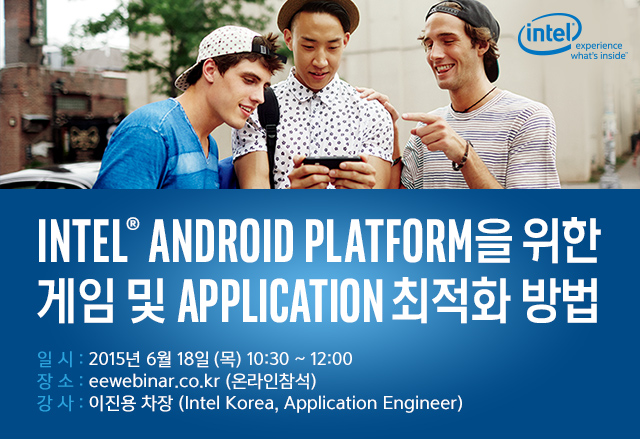 intel experience what's inside™

INTEL® ANDROID PLATFORM을 위한 게임 및 APPLICATION 최적화 방법

일 시 : 2015년 6월 18일 (목) 10:30 ~ 12:00
장 소 : eewebinar.co.kr (온라인참석)
강 사 : 이진용 차장 (Intel Korea, Application Engineer)